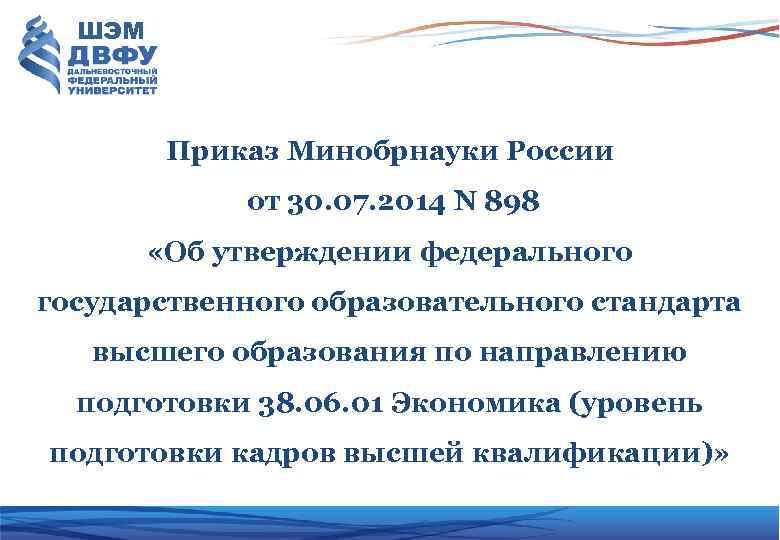 ШЭМ
ДВФУ
ДАЛЬНЕВОСТОЧНЫЙ ФЕДЕРАЛЬНЫЙ УНИВЕРСИТЕТ

Приказ Минобрнауки России от 30.07.2014 N 898 «Об утверждении федерального государственного образовательного стандарта высшего образования по направлению подготовки 38.06.01 Экономика (уровень подготовки кадров высшей квалификации)»